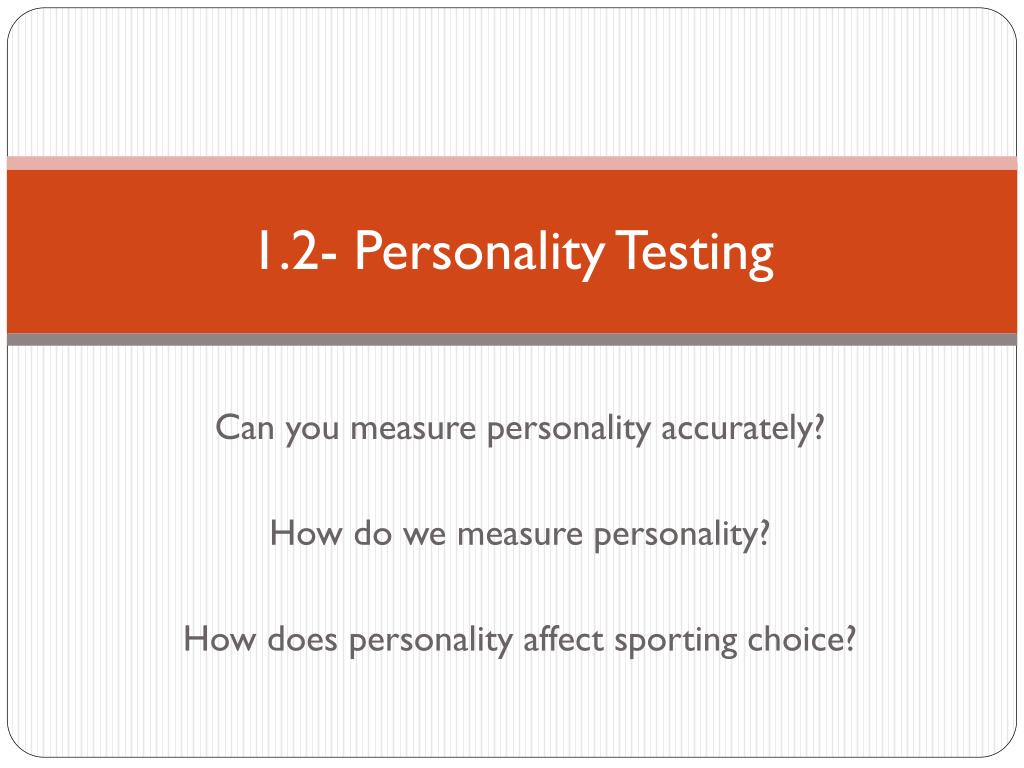 1.2- Personality Testing

Can you measure personality accurately?

How do we measure personality?

How does personality affect sporting choice?